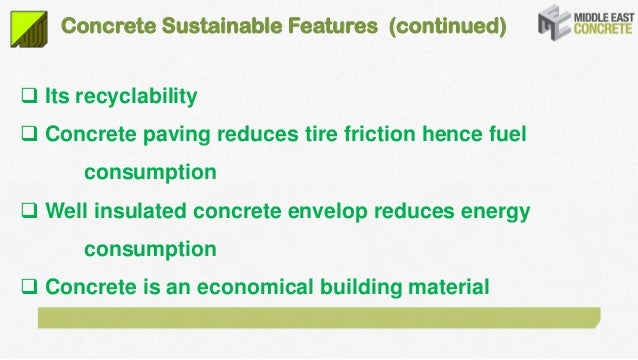 Concrete Sustainable Features (continued)

MIDDLE EAST
CONCRETE

❑ Its recyclability

❑ Concrete paving reduces tire friction hence fuel consumption

❑ Well insulated concrete envelop reduces energy consumption

❑ Concrete is an economical building material